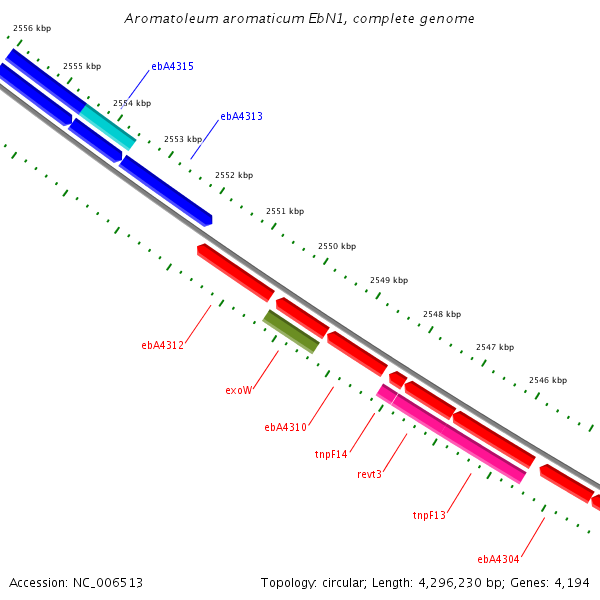 Aromatoleum aromaticum EbN1, complete genome

2556 kbp
2555 kbp
ebA4315
2554 kbp
ebA4313
2553 kbp
2552 kbp
2551 kbp
2550 kbp
2549 kbp
2548 kbp
2547 kbp
2546 kbp

ebA4312
exoW
ebA4310
tnpF14
revt3
tnpF13
ebA4304

Accession: NC_006513

Topology: circular; Length: 4,296,230 bp; Genes: 4,194